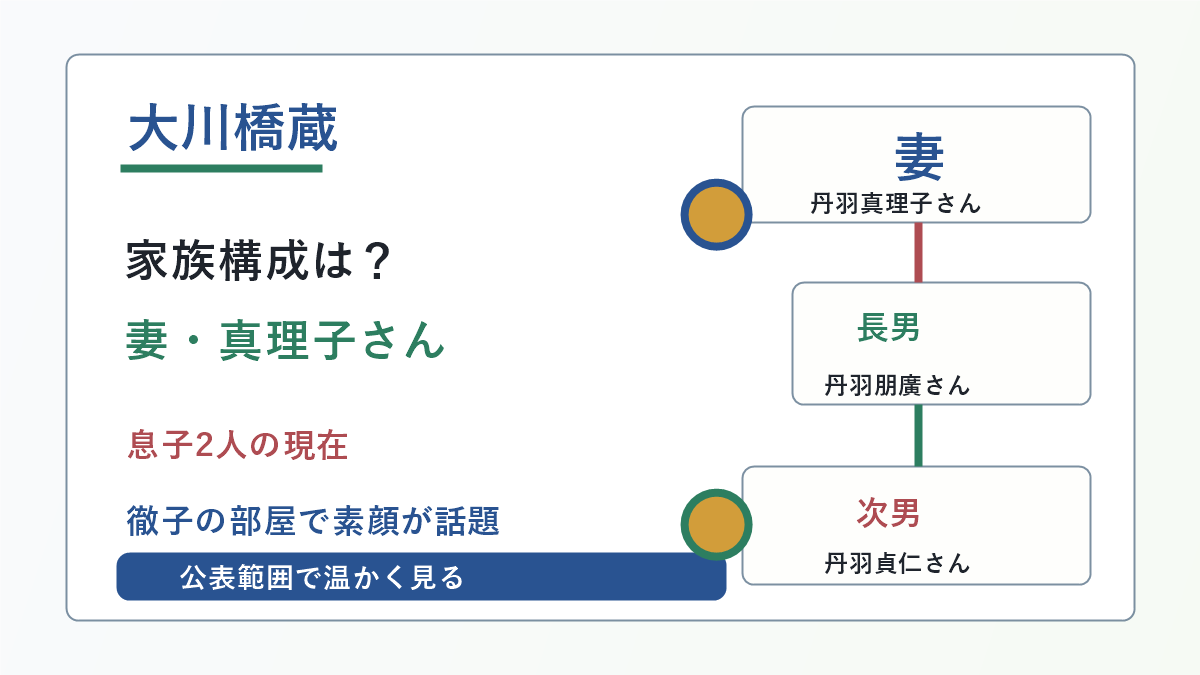 大川橋蔵

家族構成は？

妻・真理子さん

息子2人の現在

徹子の部屋で素顔が話題

公表範囲で温かく見る

妻
丹羽真理子さん

長男
丹羽朋廣さん

次男
丹羽貞仁さん